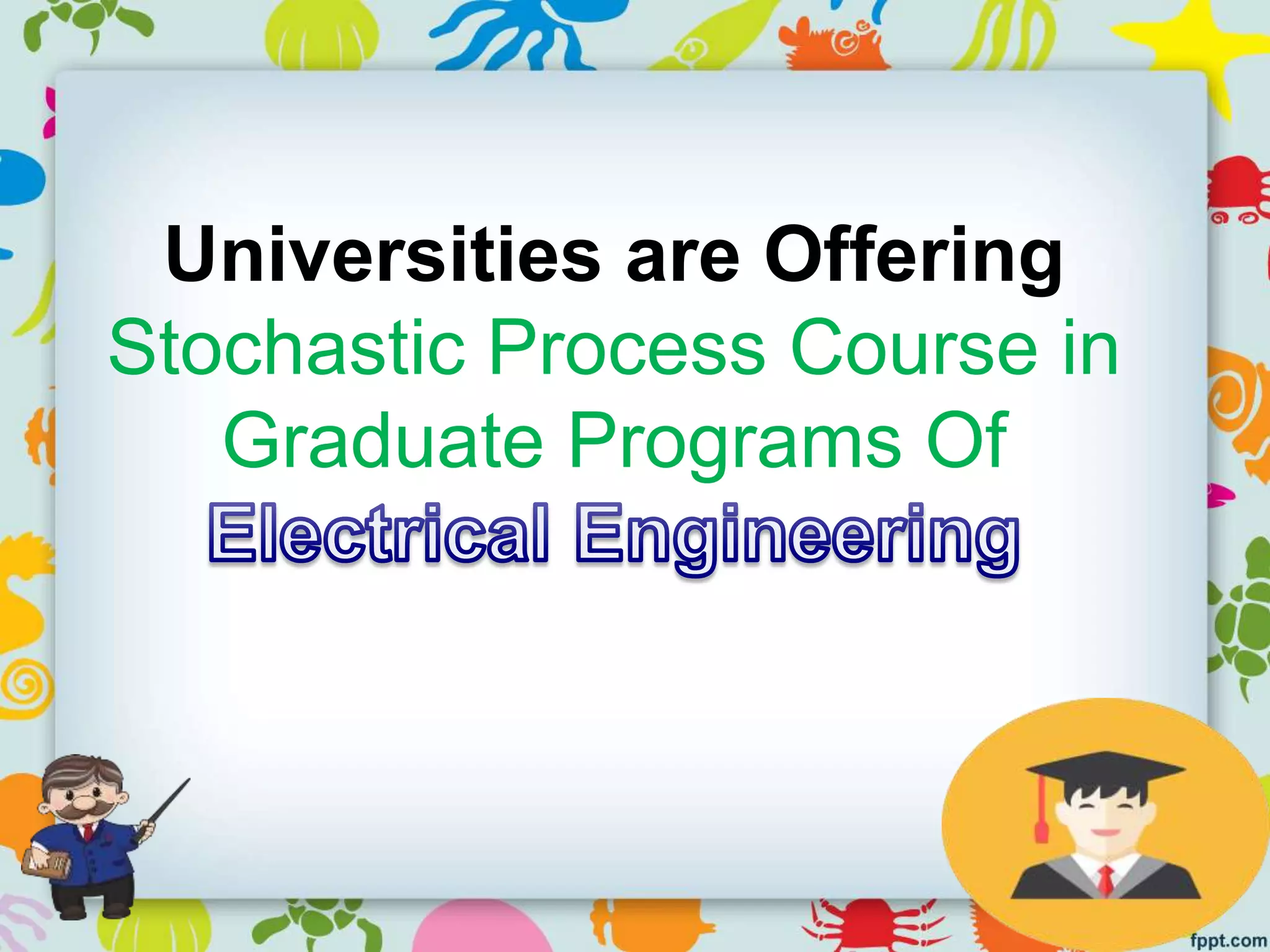 Universities are Offering
Stochastic Process Course in Graduate Programs Of
Electrical Engineering

fppt.com